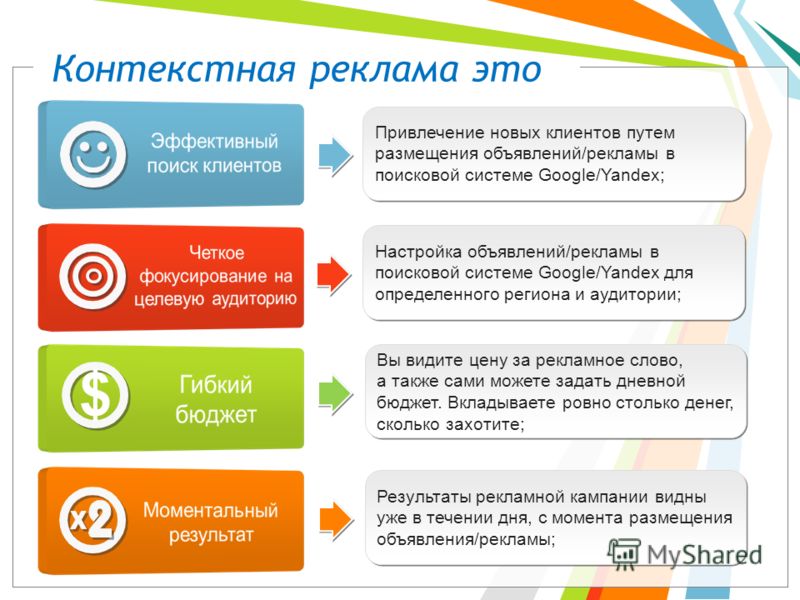 Контекстная реклама это

Эффективный поиск клиентов

Привлечение новых клиентов путем размещения объявлений/рекламы в поисковой системе Google/Yandex;

Четкое фокусирование на целевую аудиторию

Настройка объявлений/рекламы в поисковой системе Google/Yandex для определенного региона и аудитории;

$

Гибкий бюджет

Вы видите цену за рекламное слово, а также сами можете задать дневной бюджет. Вкладываете ровно столько денег, сколько захотите;

x2

Моментальный результат

Результаты рекламной кампании видны уже в течении дня, с момента размещения объявления/рекламы;

MyShared